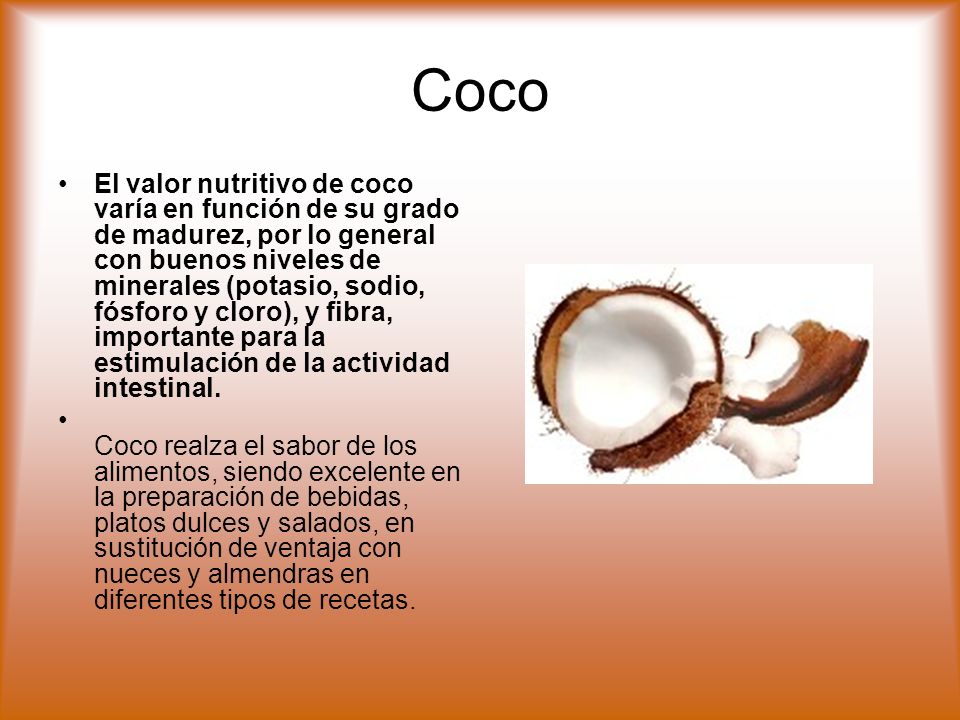 Coco

• El valor nutritivo de coco varía en función de su grado de madurez, por lo general con buenos niveles de minerales (potasio, sodio, fósforo y cloro), y fibra, importante para la estimulación de la actividad intestinal.

•

Coco realza el sabor de los alimentos, siendo excelente en la preparación de bebidas, platos dulces y salados, en sustitución de ventaja con nueces y almendras en diferentes tipos de recetas.